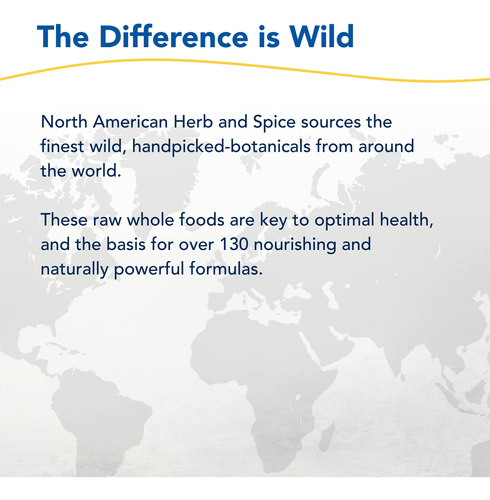 The Difference is Wild

North American Herb and Spice sources the finest wild, handpicked-botanicals from around the world.

These raw whole foods are key to optimal health, and the basis for over 130 nourishing and naturally powerful formulas.